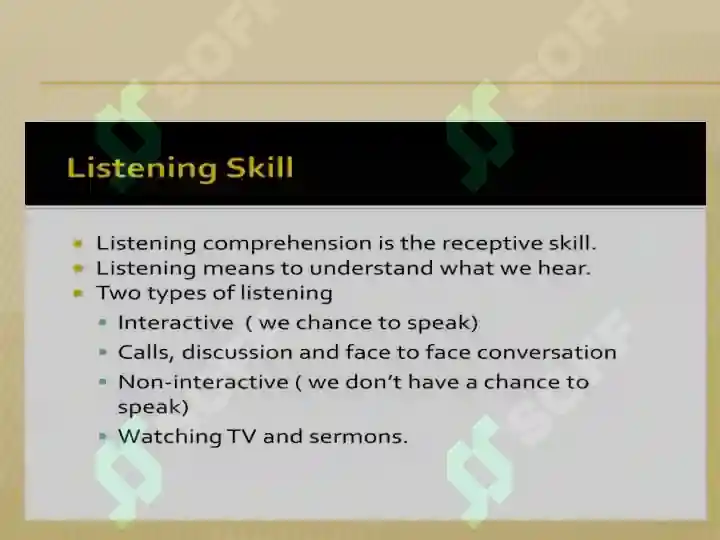 Listening Skill

- Listening comprehension is the receptive skill.
- Listening means to understand what we hear.
- Two types of listening
  - Interactive ( we chance to speak)
  - Calls, discussion and face to face conversation
  - Non-interactive ( we don't have a chance to speak)
  - Watching TV and sermons.

SOFF SOFF SOFF SOFF